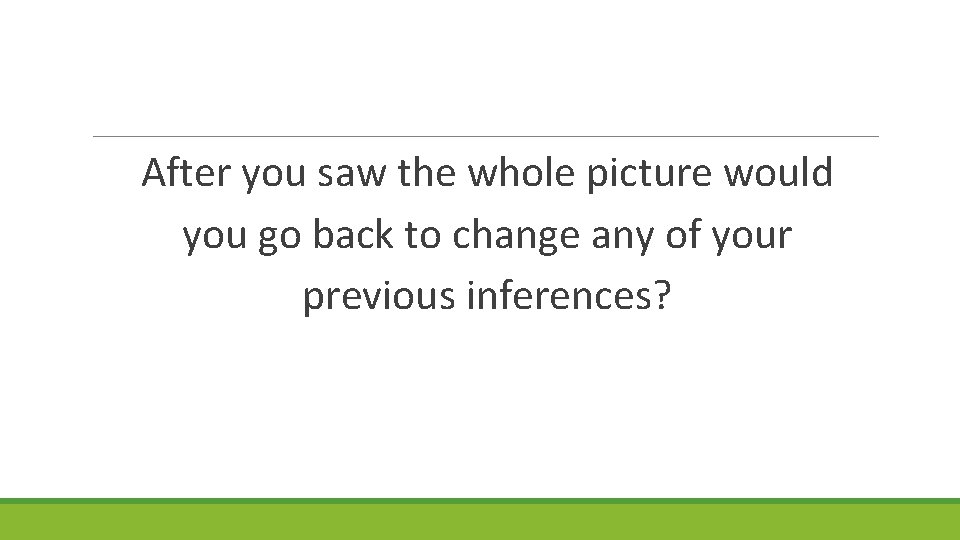 After you saw the whole picture would you go back to change any of your previous inferences?